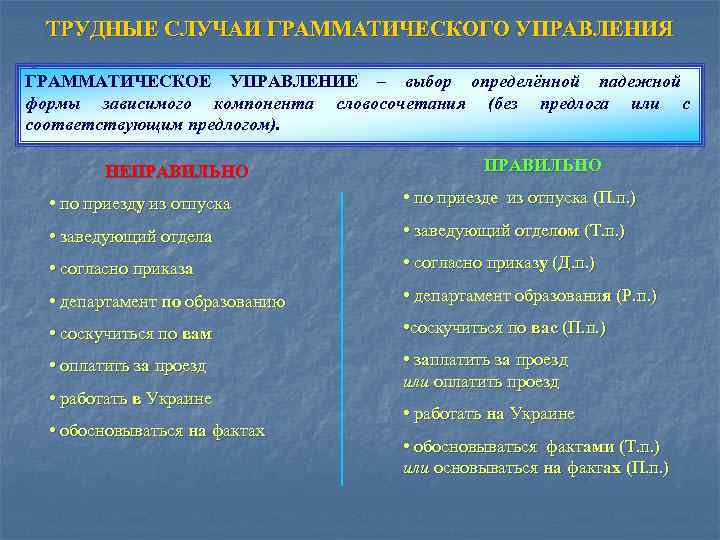 ТРУДНЫЕ СЛУЧАИ ГРАММАТИЧЕСКОГО УПРАВЛЕНИЯ

ГРАММАТИЧЕСКОЕ УПРАВЛЕНИЕ – выбор определённой падежной формы зависимого компонента словосочетания (без предлога или с соответствующим предлогом).

НЕПРАВИЛЬНО

• по приезду из отпуска

• заведующий отдела

• согласно приказа

• департамент по образованию

• соскучиться по вам

• оплатить за проезд

• работать в Украине

• обосновываться на фактах

ПРАВИЛЬНО

• по приезде из отпуска (П.п.)

• заведующий отделом (Т.п.)

• согласно приказу (Д.п.)

• департамент образования (Р.п.)

•соскучиться по вас (П.п.)

• заплатить за проезд или оплатить проезд

• работать на Украине

• обосновываться фактами (Т.п.) или основываться на фактах (П.п.)